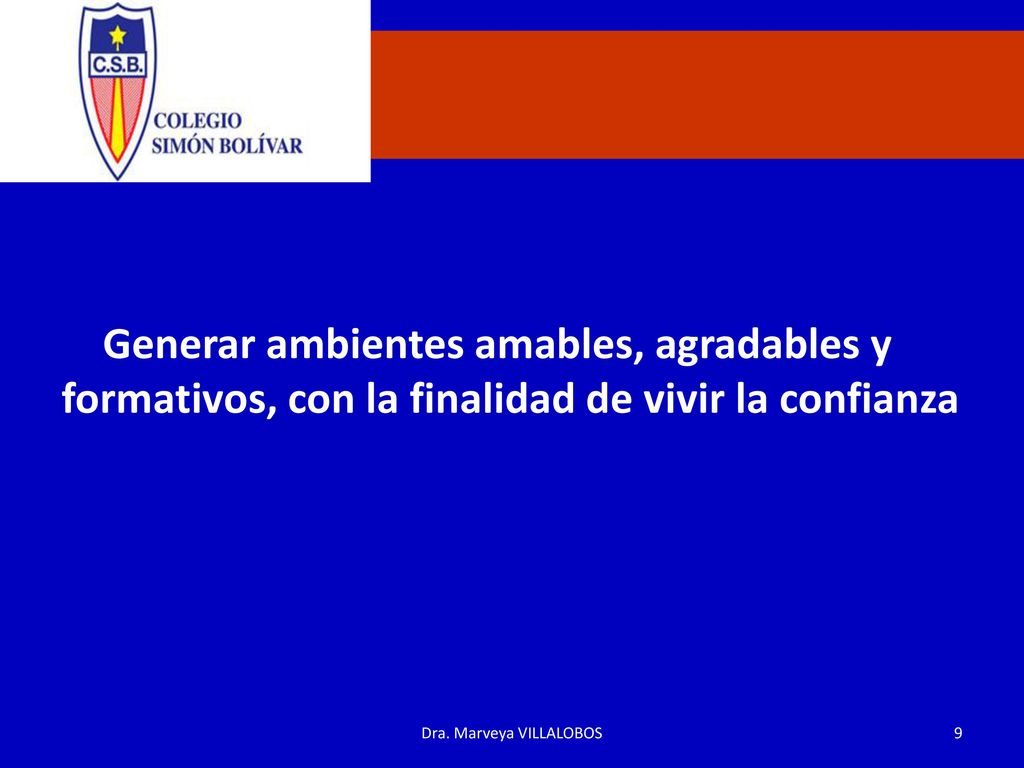 C.S.B.

COLEGIO
SIMÓN BOLÍVAR

Generar ambientes amables, agradables y formativos, con la finalidad de vivir la confianza

Dra. Marveya VILLALOBOS

9